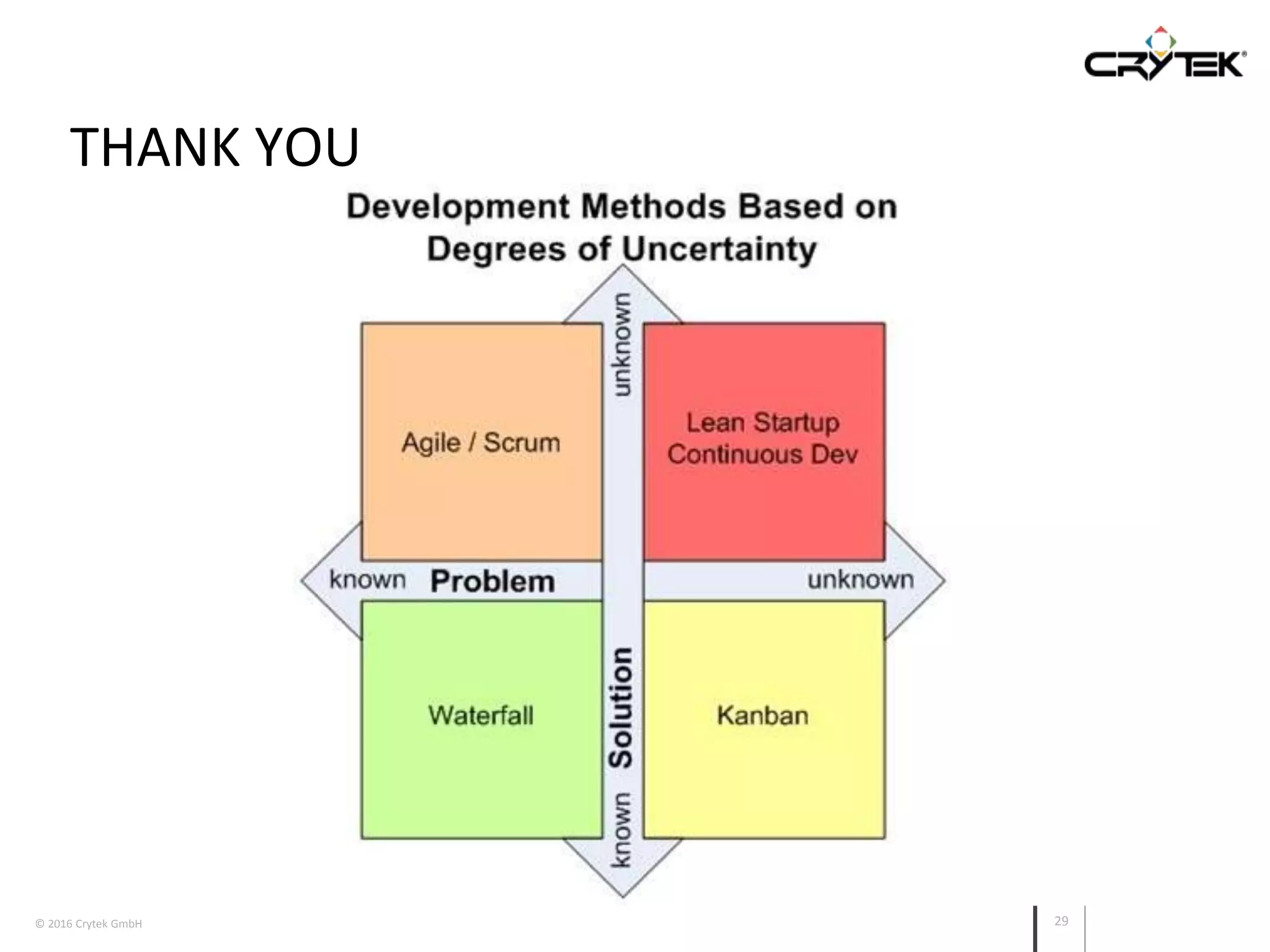 CRYTEK®

THANK YOU

Development Methods Based on Degrees of Uncertainty

unknown

Agile / Scrum

Lean Startup
Continuous Dev

known Problem

unknown

Waterfall

Solution

Kanban

known

© 2016 Crytek GmbH

29